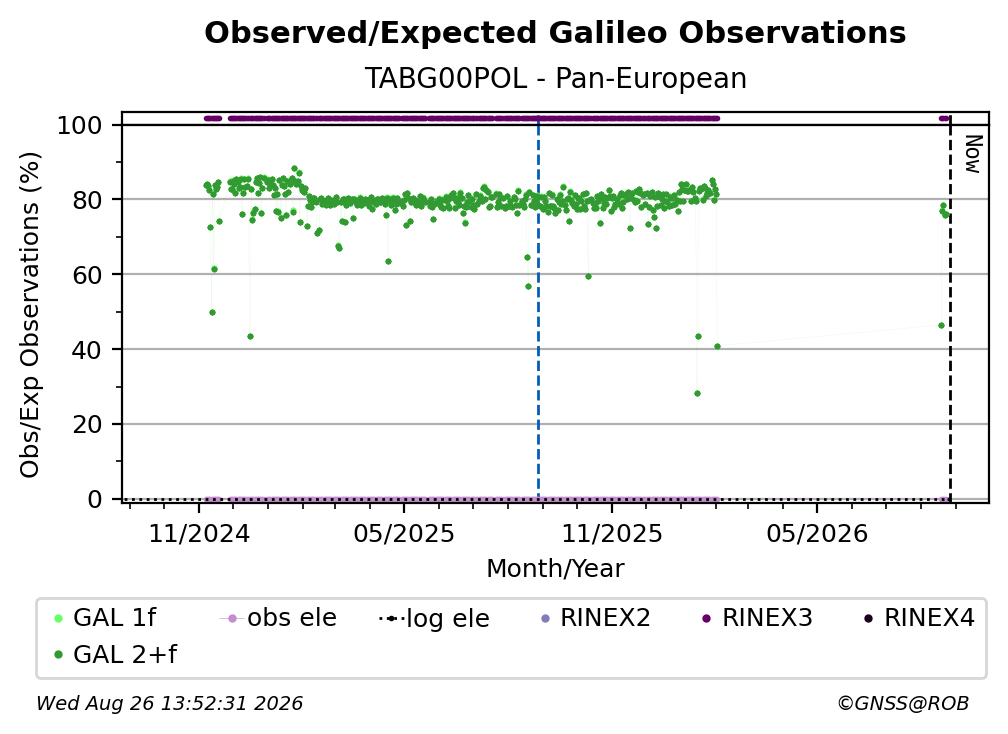 Observed/Expected Galileo Observations
TABG00POL - Pan-European

Obs/Exp Observations (%)
100
80
60
40
20
0

Now

11/2024
05/2025
11/2025
05/2026
Month/Year

GAL 1f
obs ele
log ele
RINEX2
RINEX3
RINEX4
GAL 2+f

Wed Aug 26 13:52:31 2026
©GNSS@ROB